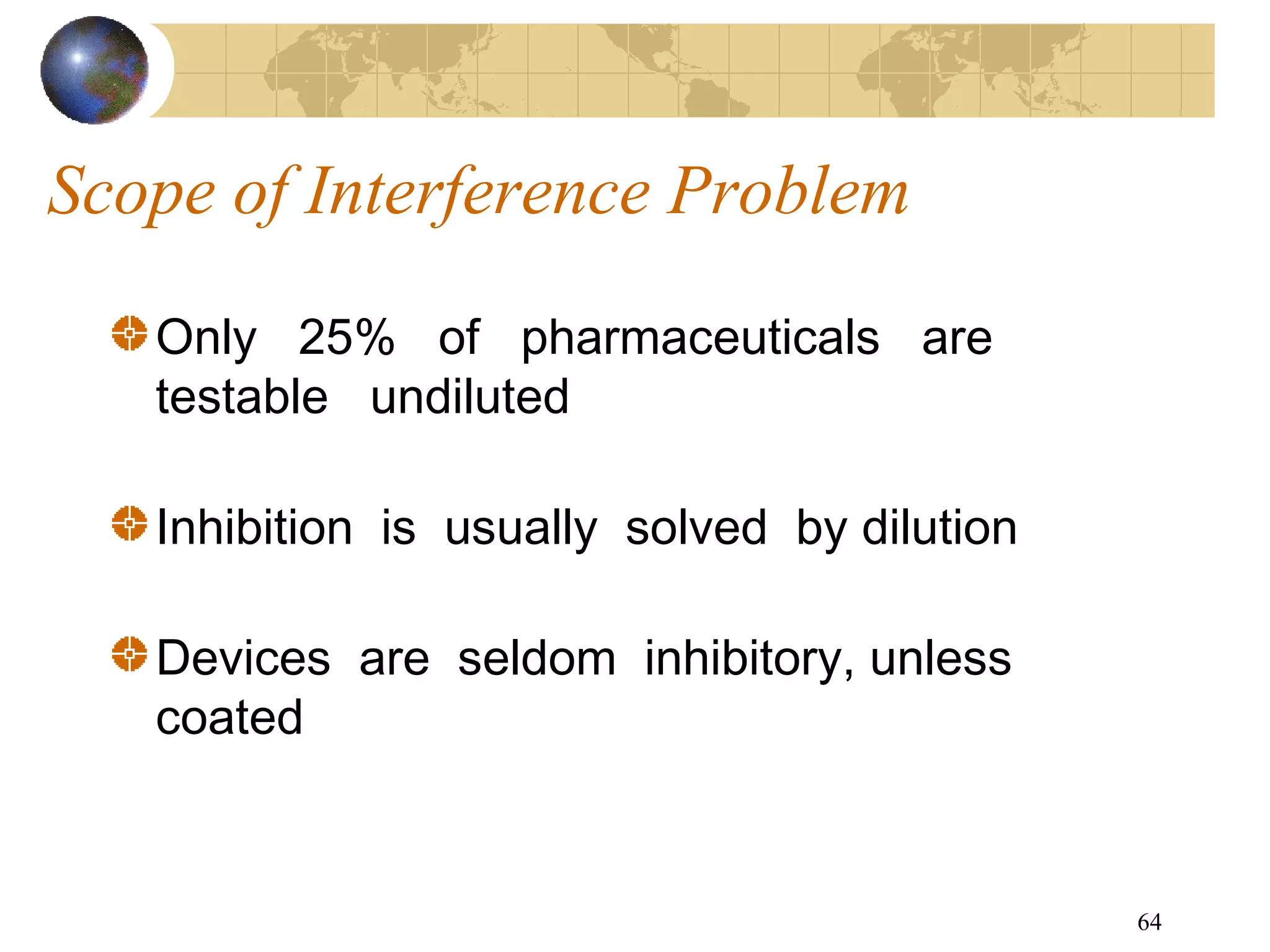 Scope of Interference Problem

Only 25% of pharmaceuticals are testable undiluted

Inhibition is usually solved by dilution

Devices are seldom inhibitory, unless coated

64